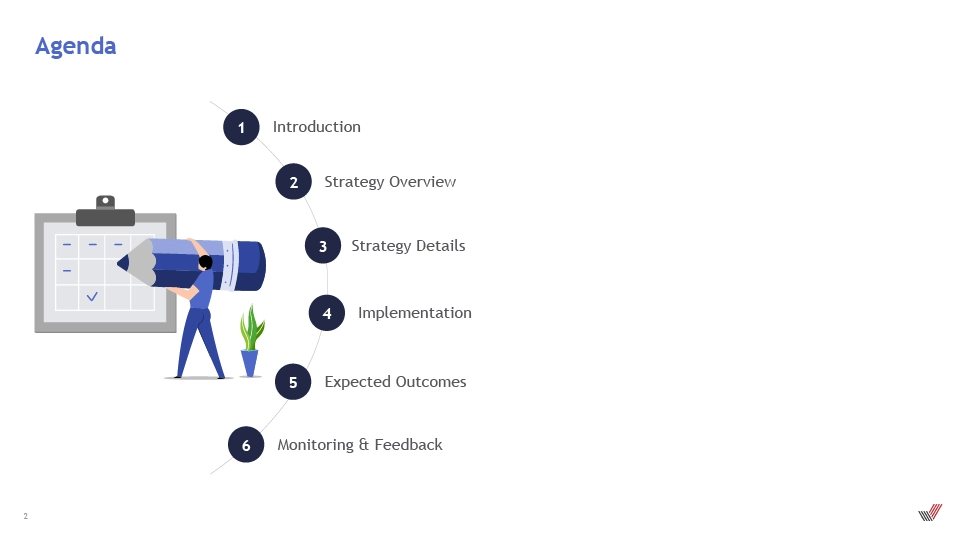 Agenda

1 Introduction

2 Strategy Overview

3 Strategy Details

4 Implementation

5 Expected Outcomes

6 Monitoring & Feedback

2